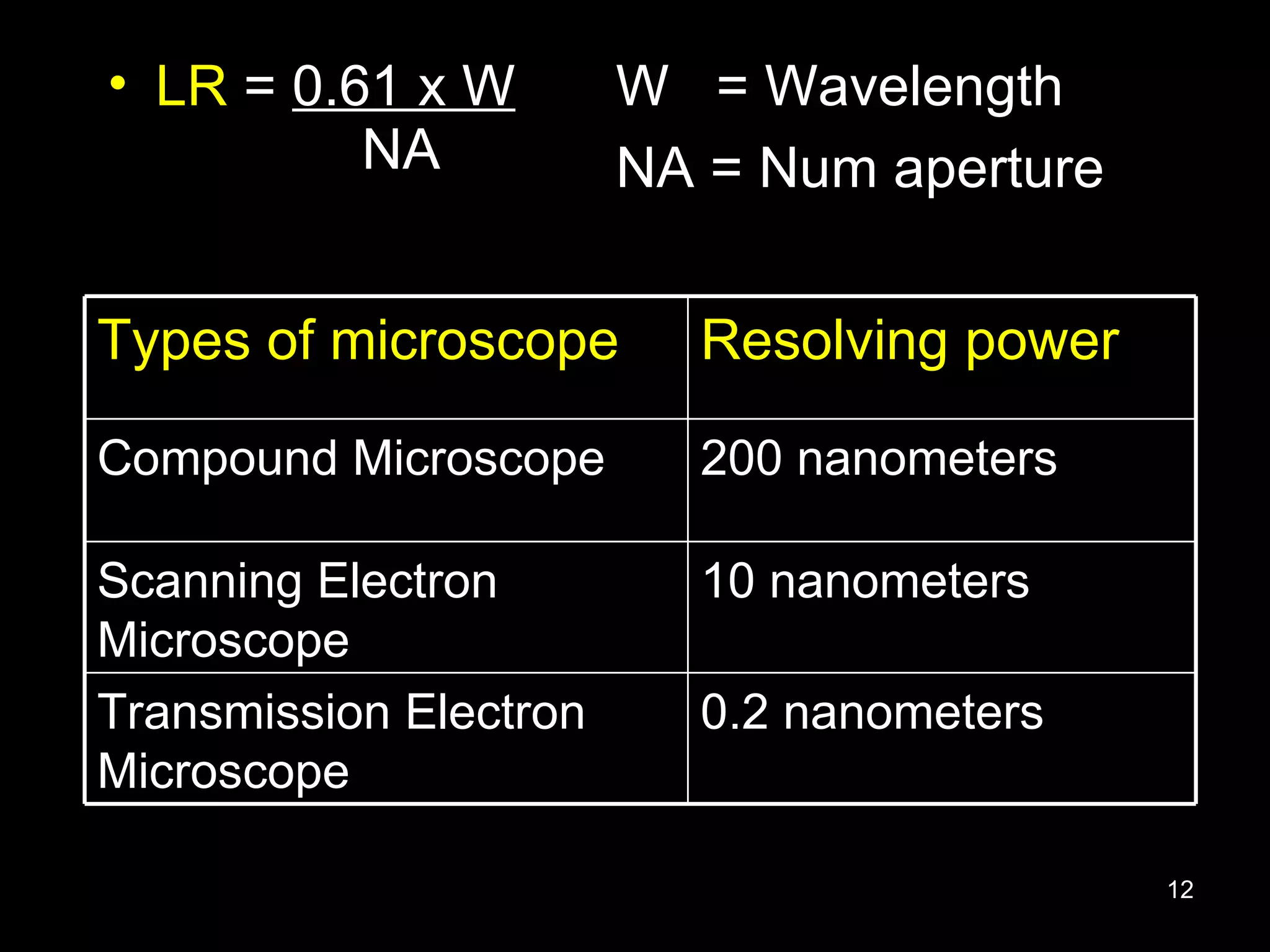 • $LR = \frac{0.61 \times W}{NA}$

W = Wavelength
NA = Num aperture

| Types of microscope | Resolving power |
|---|---|
| Compound Microscope | 200 nanometers |
| Scanning Electron Microscope | 10 nanometers |
| Transmission Electron Microscope | 0.2 nanometers |

12